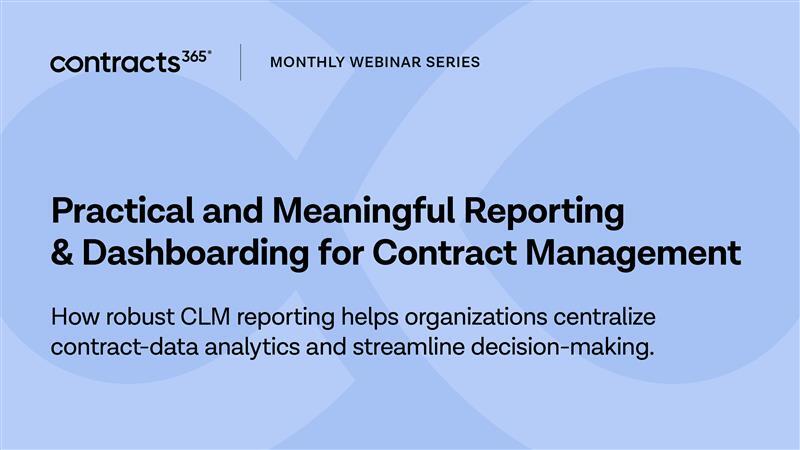 contracts365®

MONTHLY WEBINAR SERIES

Practical and Meaningful Reporting & Dashboarding for Contract Management

How robust CLM reporting helps organizations centralize contract-data analytics and streamline decision-making.